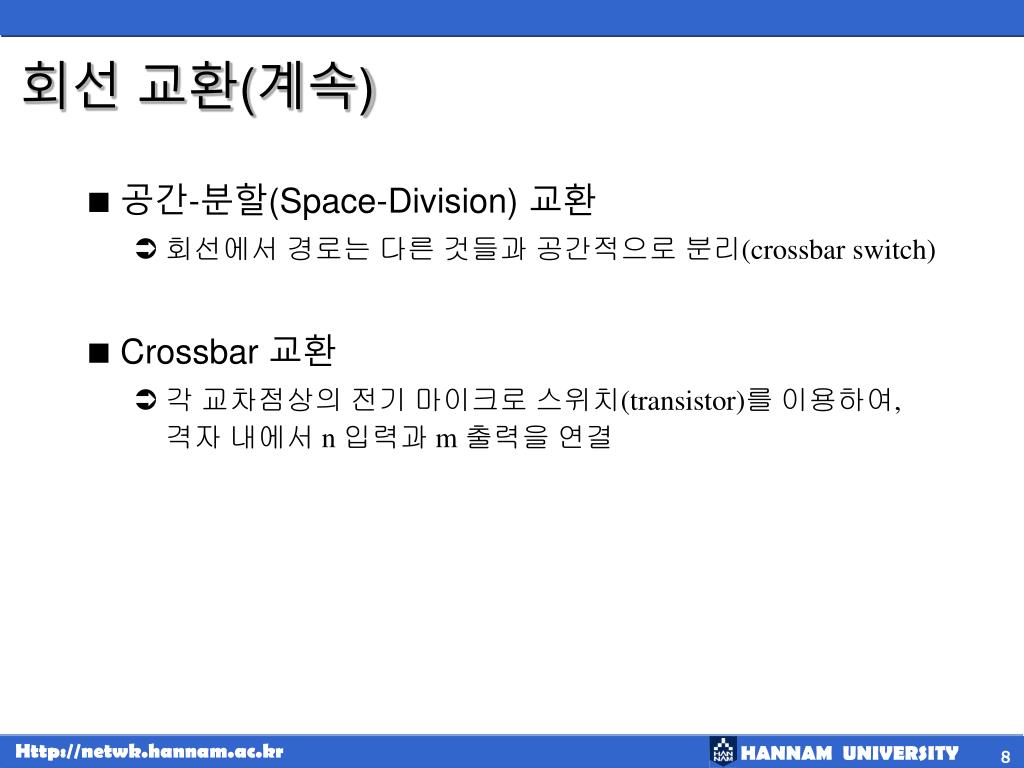 회선 교환(계속)

■ 공간-분할(Space-Division) 교환

➲ 회선에서 경로는 다른 것들과 공간적으로 분리(crossbar switch)

■ Crossbar 교환

➲ 각 교차점상의 전기 마이크로 스위치(transistor)를 이용하여, 격자 내에서 n 입력과 m 출력을 연결

Http://netwk.hannam.ac.kr

HANNAM UNIVERSITY

8